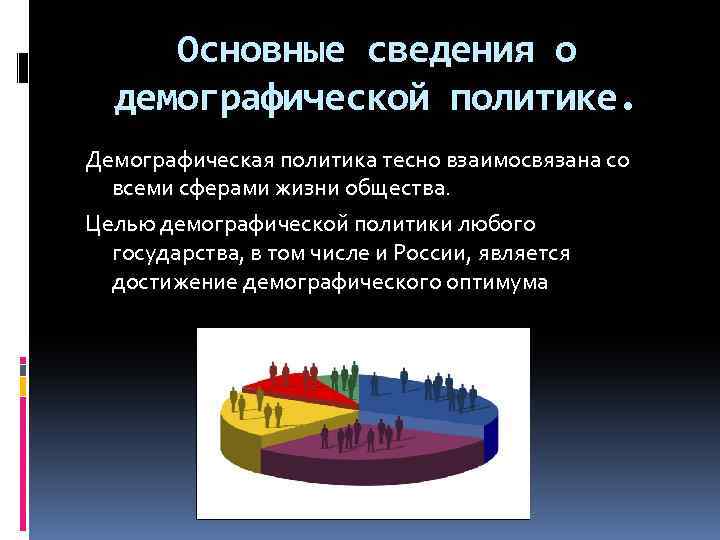 Основные сведения о демографической политике.

Демографическая политика тесно взаимосвязана со всеми сферами жизни общества.

Целью демографической политики любого государства, в том числе и России, является достижение демографического оптимума